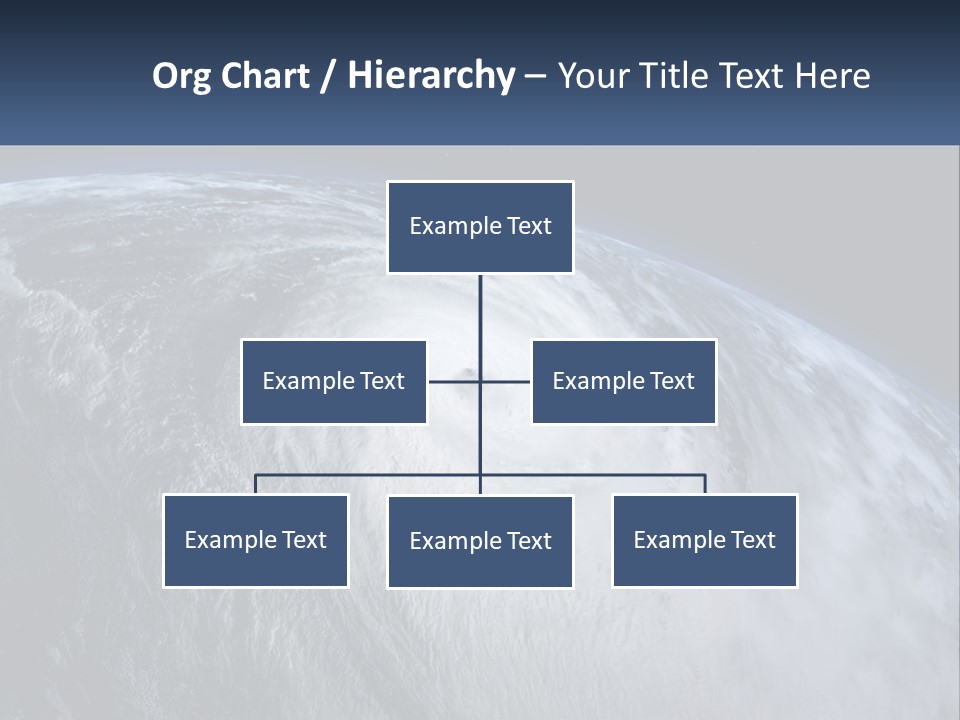 Org Chart / Hierarchy – Your Title Text Here

Example Text

Example Text

Example Text

Example Text

Example Text

Example Text